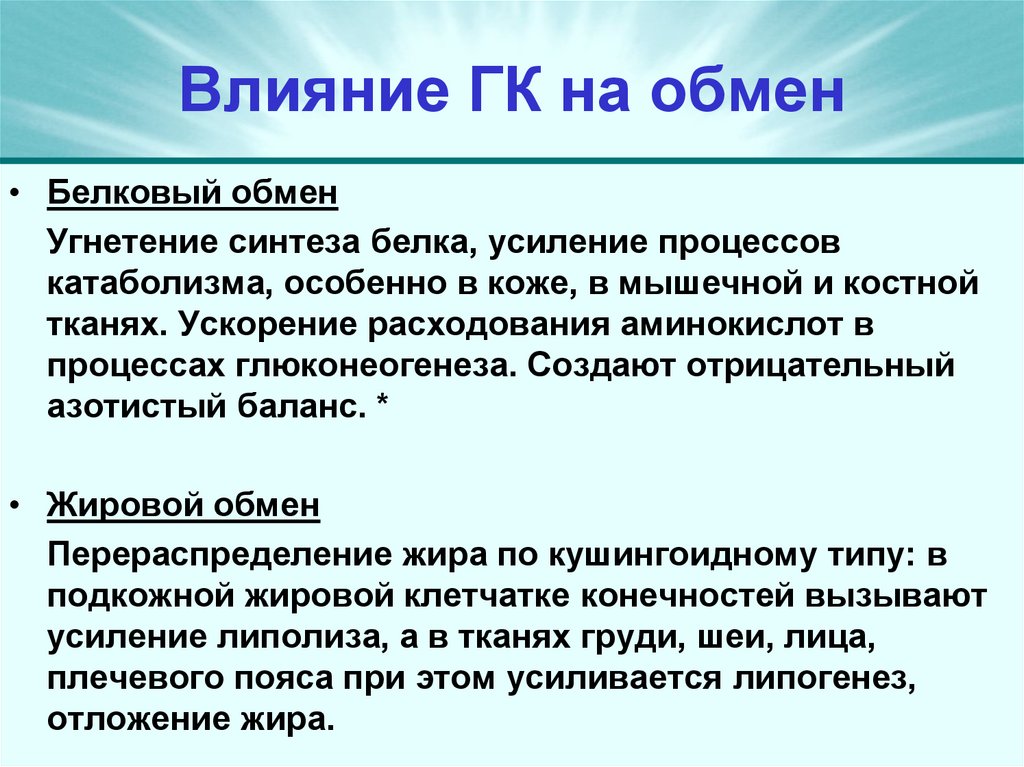 Влияние ГК на обмен

• Белковый обмен

Угнетение синтеза белка, усиление процессов катаболизма, особенно в коже, в мышечной и костной тканях. Ускорение расходования аминокислот в процессах глюконеогенеза. Создают отрицательный азотистый баланс. *

• Жировой обмен

Перераспределение жира по кушингоидному типу: в подкожной жировой клетчатке конечностей вызывают усиление липолиза, а в тканях груди, шеи, лица, плечевого пояса при этом усиливается липогенез, отложение жира.